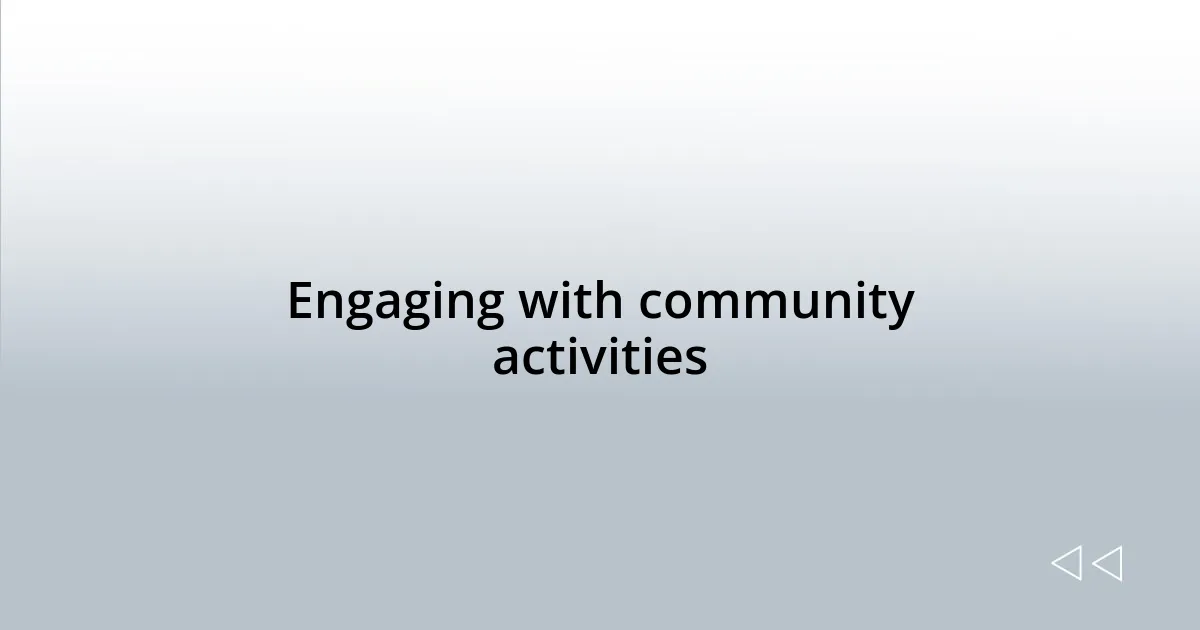 Engaging with community activities